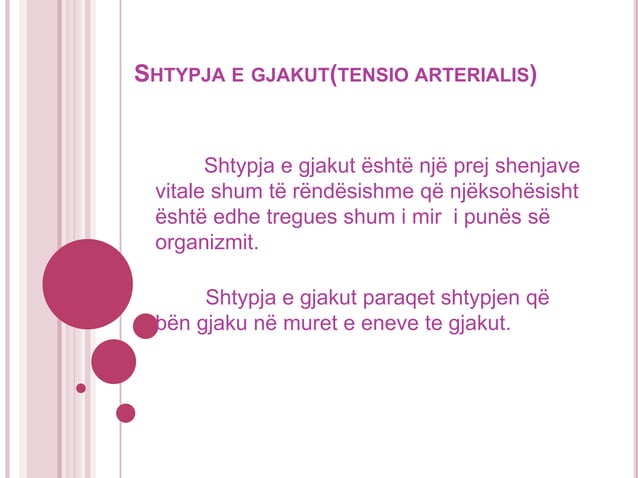 SHTYPJA E GJAKUT(TENSIO ARTERIALIS)

Shtypja e gjakut është një prej shenjave vitale shum të rëndësishme që njëksohësisht është edhe tregues shum i mir i punës së organizmit.

Shtypja e gjakut paraqet shtypjen që bën gjaku në muret e eneve te gjakut.